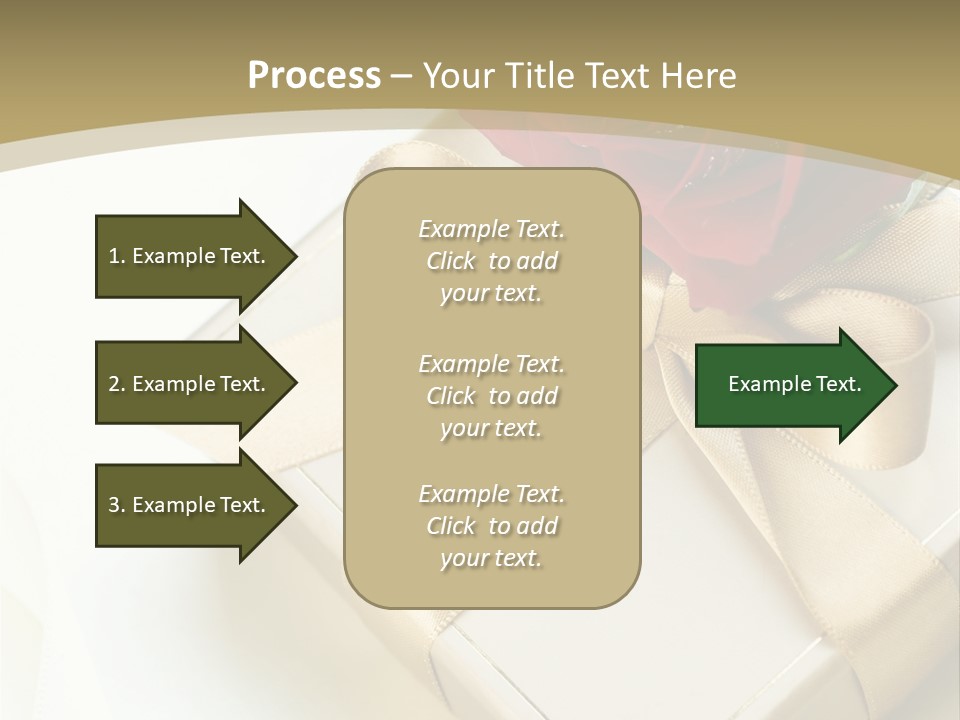 Process – Your Title Text Here

1. Example Text.

2. Example Text.

3. Example Text.

Example Text. Click to add your text.

Example Text. Click to add your text.

Example Text. Click to add your text.

Example Text.